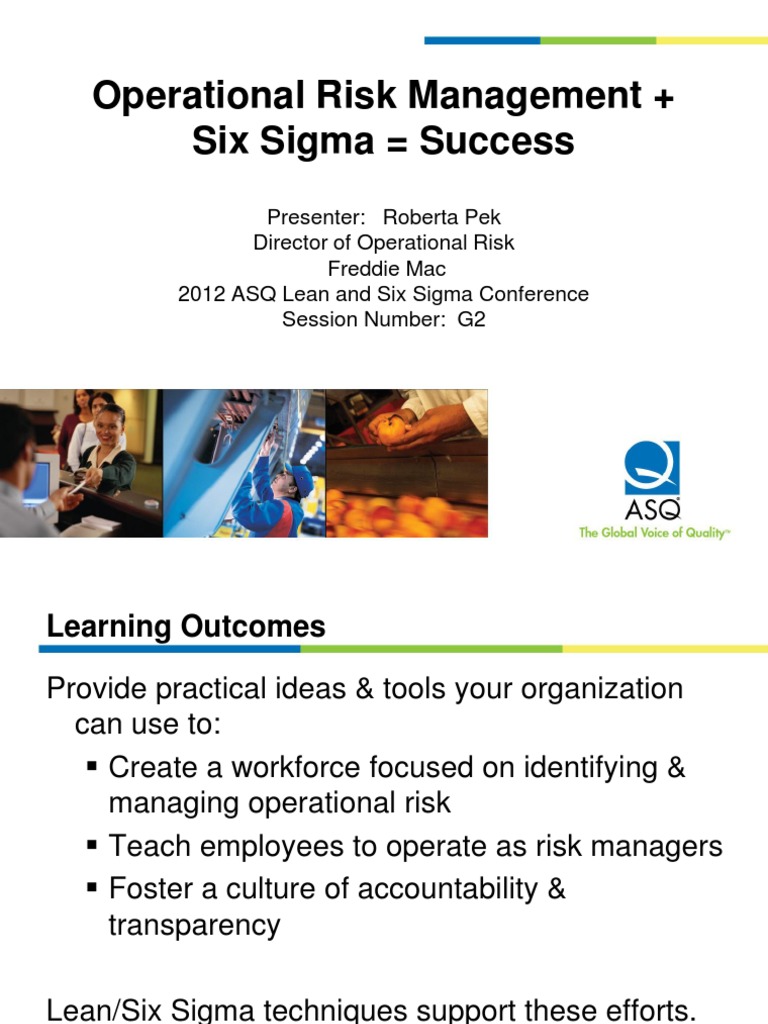 Operational Risk Management + Six Sigma = Success

Presenter: Roberta Pek
Director of Operational Risk
Freddie Mac
2012 ASQ Lean and Six Sigma Conference
Session Number: G2

ASQ
The Global Voice of Quality™

Learning Outcomes

Provide practical ideas & tools your organization can use to:
▪ Create a workforce focused on identifying & managing operational risk
▪ Teach employees to operate as risk managers
▪ Foster a culture of accountability & transparency

Lean/Six Sigma techniques support these efforts.